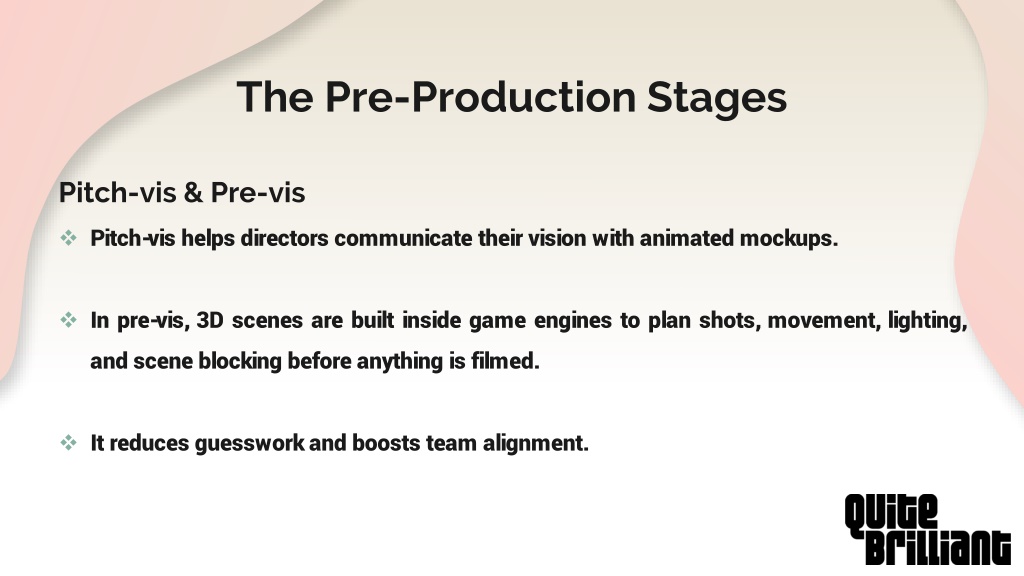 The Pre-Production Stages

Pitch-vis & Pre-vis

❖ Pitch-vis helps directors communicate their vision with animated mockups.

❖ In pre-vis, 3D scenes are built inside game engines to plan shots, movement, lighting, and scene blocking before anything is filmed.

❖ It reduces guesswork and boosts team alignment.

Quite Brilliant